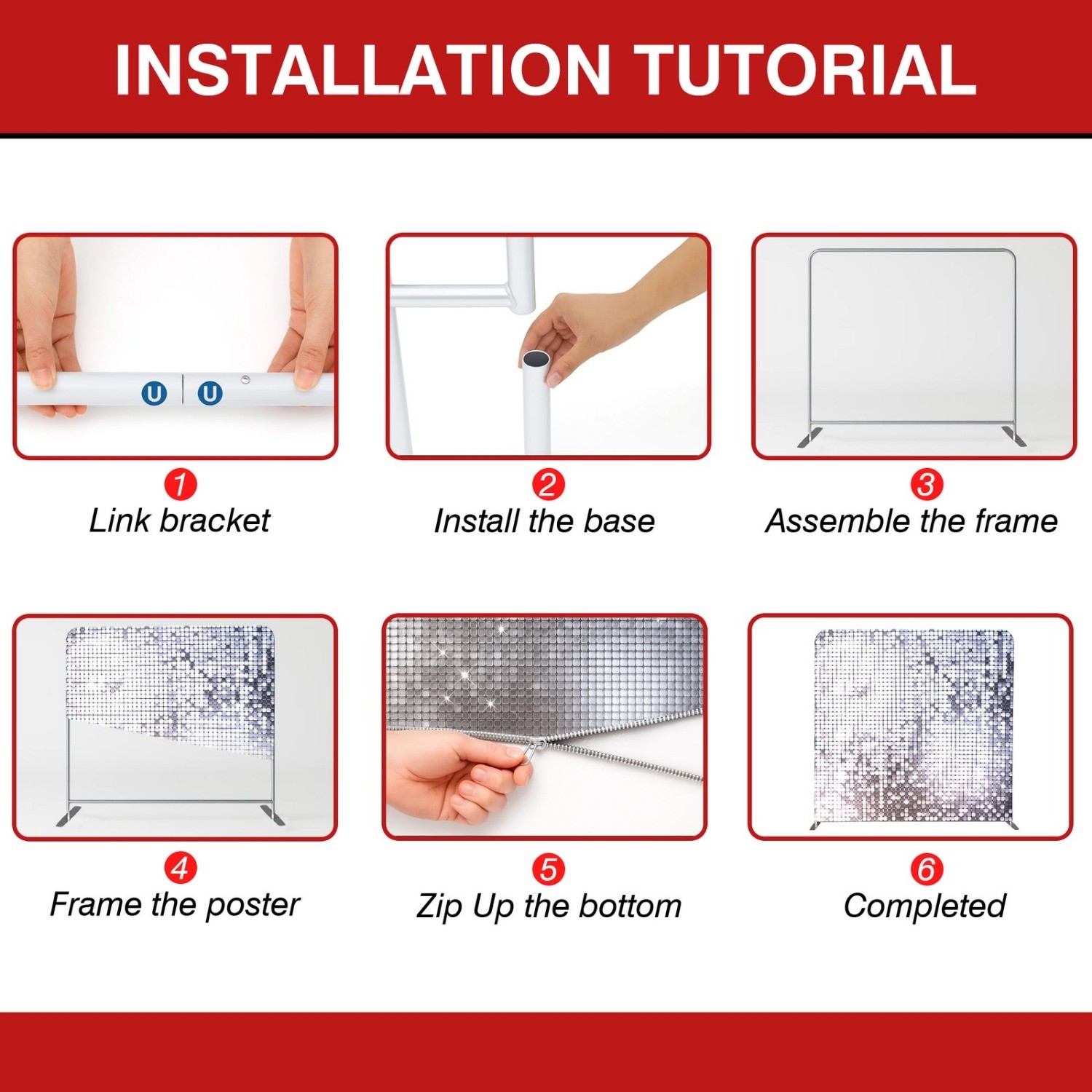 INSTALLATION TUTORIAL

U U

1
Link bracket

2
Install the base

3
Assemble the frame

4
Frame the poster

5
Zip Up the bottom

6
Completed